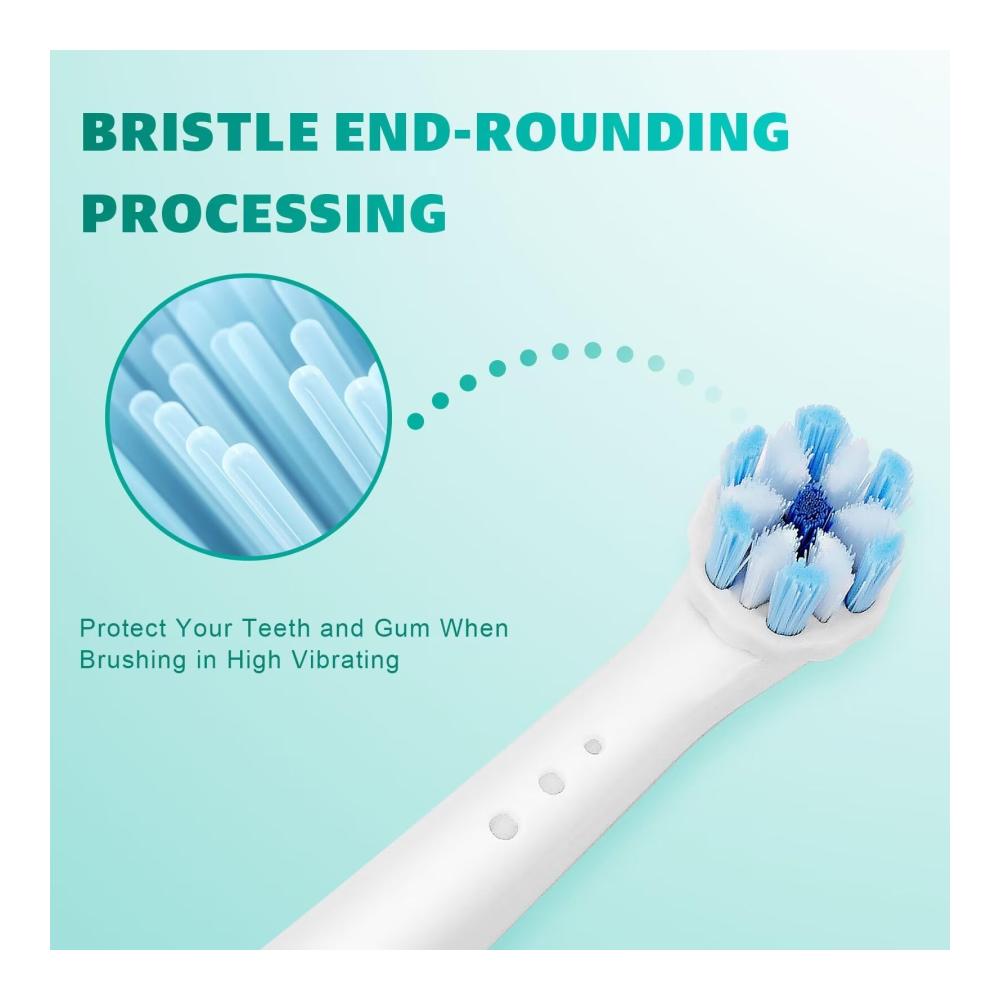 BRISTLE END-ROUNDING PROCESSING

Protect Your Teeth and Gum When Brushing in High Vibrating